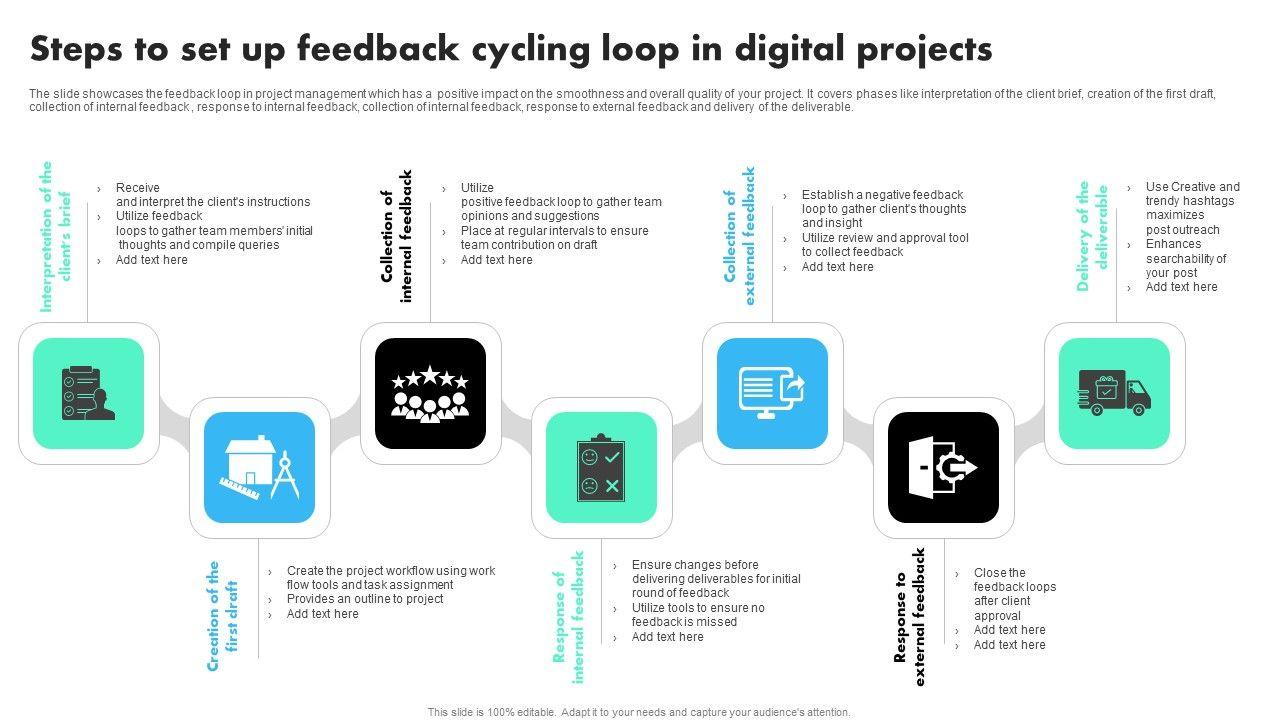 Steps to set up feedback cycling loop in digital projects

The slide showcases the feedback loop in project management which has a positive impact on the smoothness and overall quality of your project. It covers phases like interpretation of the client brief, creation of the first draft, collection of internal feedback , response to internal feedback, collection of internal feedback, response to external feedback and delivery of the deliverable.

Interpretation of the client's brief

› Receive and interpret the client's instructions
› Utilize feedback loops to gather team members' initial thoughts and compile queries
› Add text here

Creation of the first draft

› Create the project workflow using work flow tools and task assignment
› Provides an outline to project
› Add text here

Collection of internal feedback

› Utilize positive feedback loop to gather team opinions and suggestions
› Place at regular intervals to ensure team contribution on draft
› Add text here

Response of internal feedback

› Ensure changes before delivering deliverables for initial round of feedback
› Utilize tools to ensure no feedback is missed
› Add text here

Collection of external feedback

› Establish a negative feedback loop to gather client's thoughts and insight
› Utilize review and approval tool to collect feedback
› Add text here

Response to external feedback

› Close the feedback loops after client approval
› Add text here
› Add text here

Delivery of the deliverable

› Use Creative and trendy hashtags maximizes post outreach
› Enhances searchability of your post
› Add text here

This slide is 100% editable. Adapt it to your needs and capture your audience's attention.